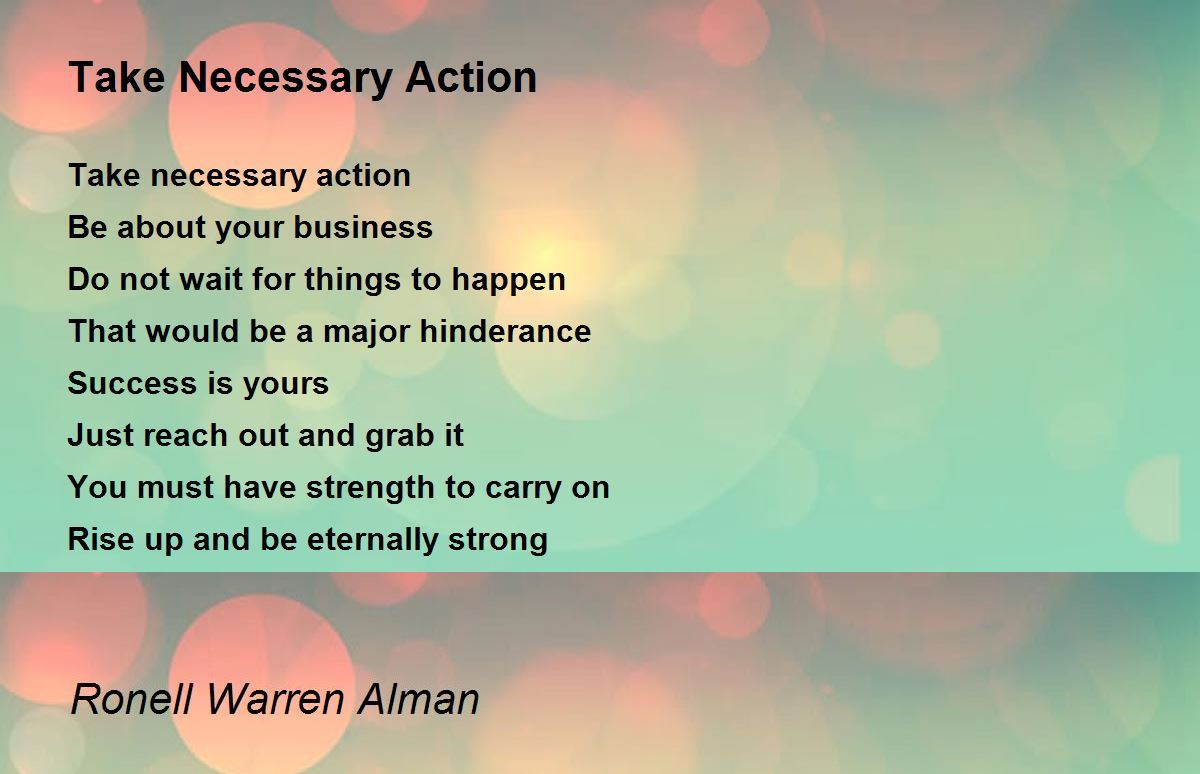 Take Necessary Action

Take necessary action
Be about your business
Do not wait for things to happen
That would be a major hinderance
Success is yours
Just reach out and grab it
You must have strength to carry on
Rise up and be eternally strong

Ronell Warren Alman